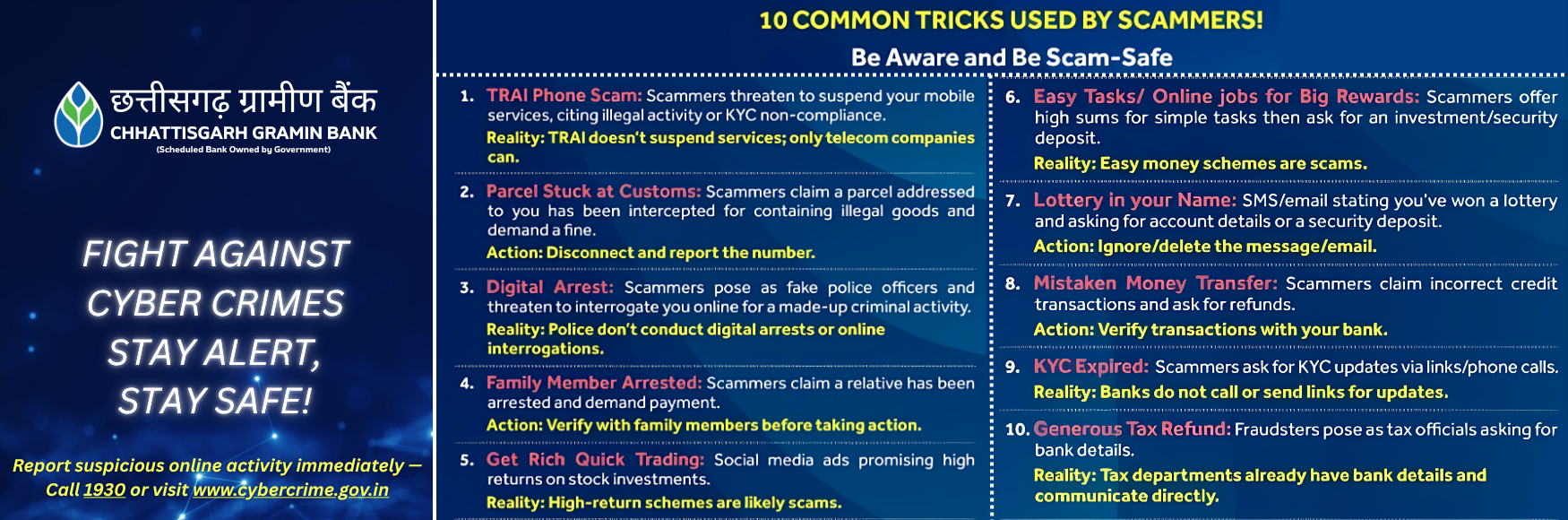 छत्तीसगढ़ ग्रामीण बैंक
CHHATTISGARH GRAMIN BANK
(Scheduled Bank Owned by Government)

FIGHT AGAINST CYBER CRIMES STAY ALERT, STAY SAFE!

Report suspicious online activity immediately — Call 1930 or visit www.cybercrime.gov.in

10 COMMON TRICKS USED BY SCAMMERS!
Be Aware and Be Scam-Safe

1. TRAI Phone Scam: Scammers threaten to suspend your mobile services, citing illegal activity or KYC non-compliance.
Reality: TRAI doesn't suspend services; only telecom companies can.

2. Parcel Stuck at Customs: Scammers claim a parcel addressed to you has been intercepted for containing illegal goods and demand a fine.
Action: Disconnect and report the number.

3. Digital Arrest: Scammers pose as fake police officers and threaten to interrogate you online for a made-up criminal activity.
Reality: Police don't conduct digital arrests or online interrogations.

4. Family Member Arrested: Scammers claim a relative has been arrested and demand payment.
Action: Verify with family members before taking action.

5. Get Rich Quick Trading: Social media ads promising high returns on stock investments.
Reality: High-return schemes are likely scams.

6. Easy Tasks/ Online jobs for Big Rewards: Scammers offer high sums for simple tasks then ask for an investment/security deposit.
Reality: Easy money schemes are scams.

7. Lottery in your Name: SMS/email stating you've won a lottery and asking for account details or a security deposit.
Action: Ignore/delete the message/email.

8. Mistaken Money Transfer: Scammers claim incorrect credit transactions and ask for refunds.
Action: Verify transactions with your bank.

9. KYC Expired: Scammers ask for KYC updates via links/phone calls.
Reality: Banks do not call or send links for updates.

10. Generous Tax Refund: Fraudsters pose as tax officials asking for bank details.
Reality: Tax departments already have bank details and communicate directly.